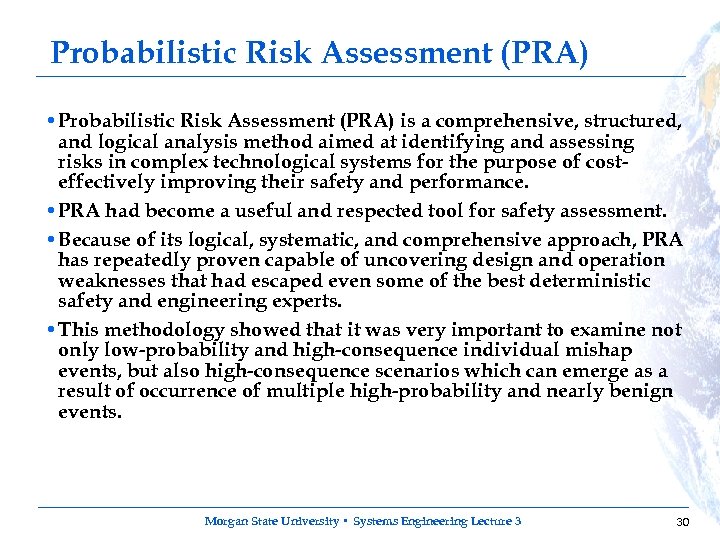 Probabilistic Risk Assessment (PRA)

• Probabilistic Risk Assessment (PRA) is a comprehensive, structured, and logical analysis method aimed at identifying and assessing risks in complex technological systems for the purpose of cost-effectively improving their safety and performance.

• PRA had become a useful and respected tool for safety assessment.

• Because of its logical, systematic, and comprehensive approach, PRA has repeatedly proven capable of uncovering design and operation weaknesses that had escaped even some of the best deterministic safety and engineering experts.

• This methodology showed that it was very important to examine not only low-probability and high-consequence individual mishap events, but also high-consequence scenarios which can emerge as a result of occurrence of multiple high-probability and nearly benign events.

Morgan State University • Systems Engineering Lecture 3

30